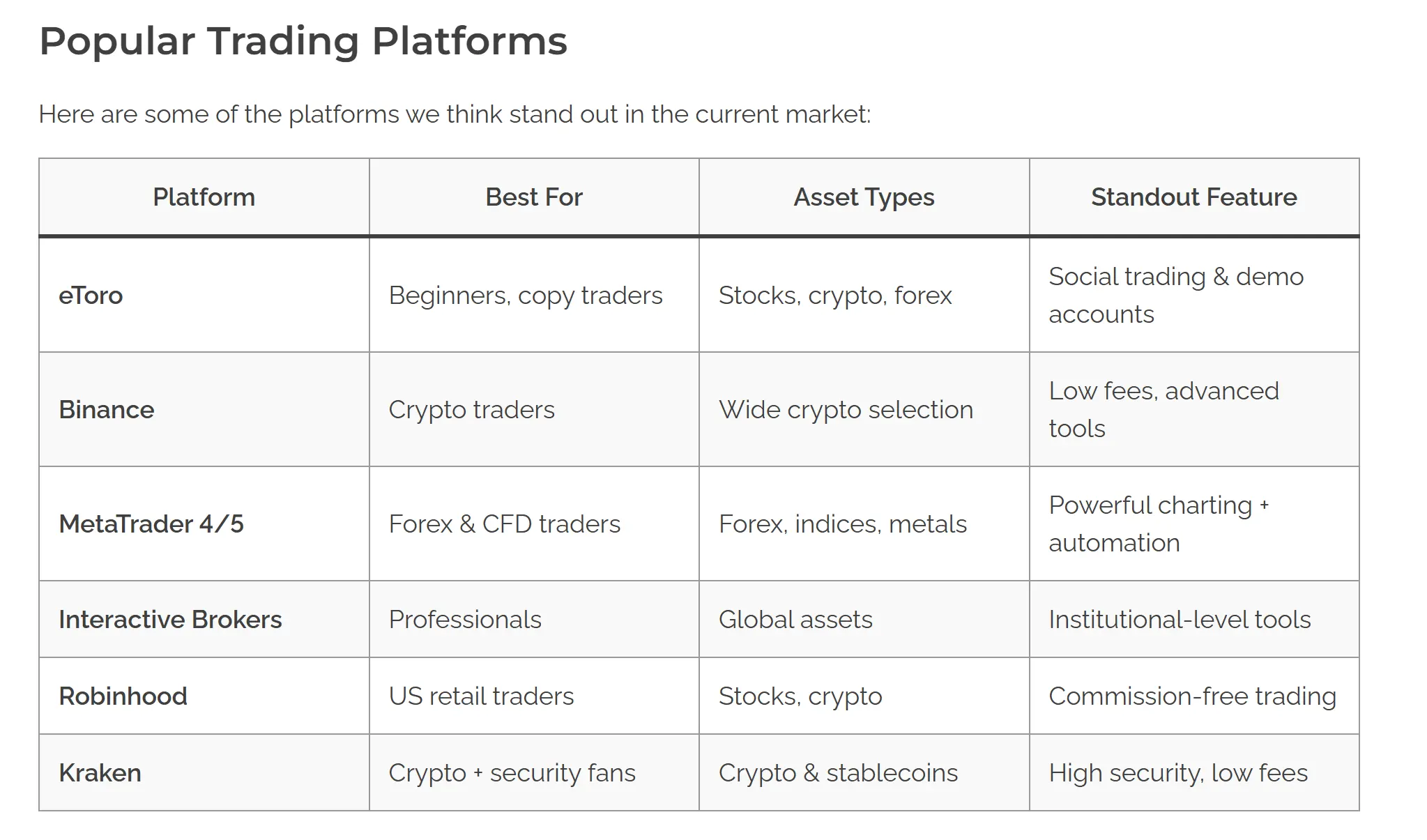 Popular Trading Platforms

Here are some of the platforms we think stand out in the current market:

| Platform | Best For | Asset Types | Standout Feature |
|---|---|---|---|
| eToro | Beginners, copy traders | Stocks, crypto, forex | Social trading & demo accounts |
| Binance | Crypto traders | Wide crypto selection | Low fees, advanced tools |
| MetaTrader 4/5 | Forex & CFD traders | Forex, indices, metals | Powerful charting + automation |
| Interactive Brokers | Professionals | Global assets | Institutional-level tools |
| Robinhood | US retail traders | Stocks, crypto | Commission-free trading |
| Kraken | Crypto + security fans | Crypto & stablecoins | High security, low fees |